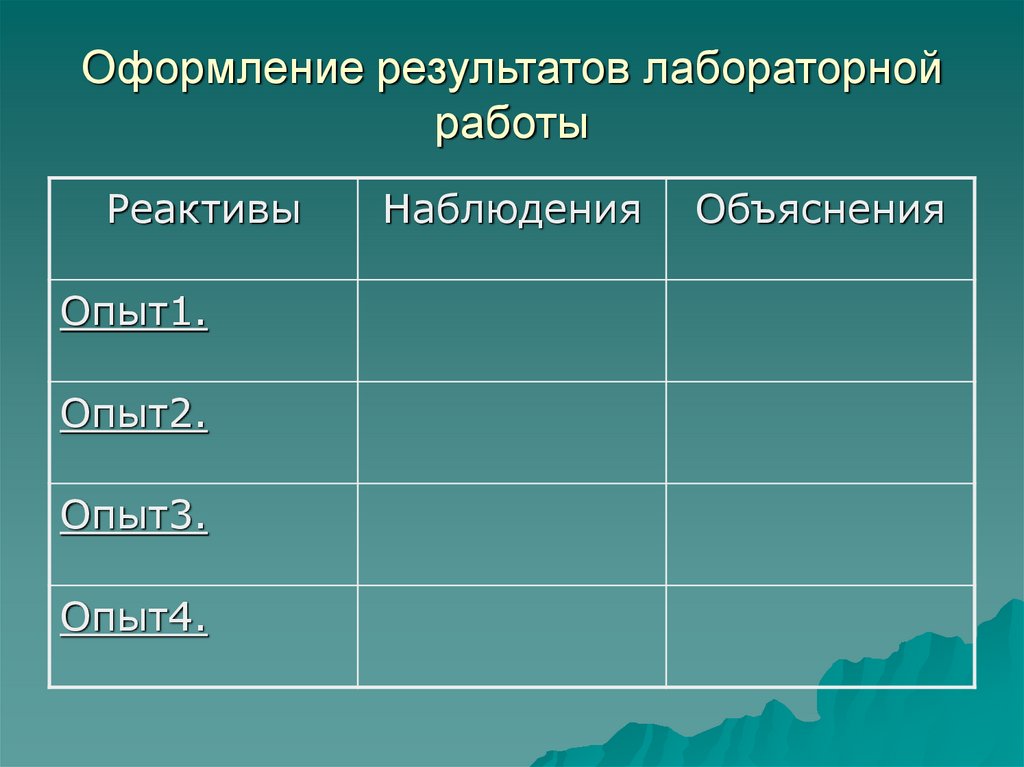 Оформление результатов лабораторной работы

| Реактивы | Наблюдения | Объяснения |
|---|---|---|
| Опыт1. | | |
| Опыт2. | | |
| Опыт3. | | |
| Опыт4. | | |